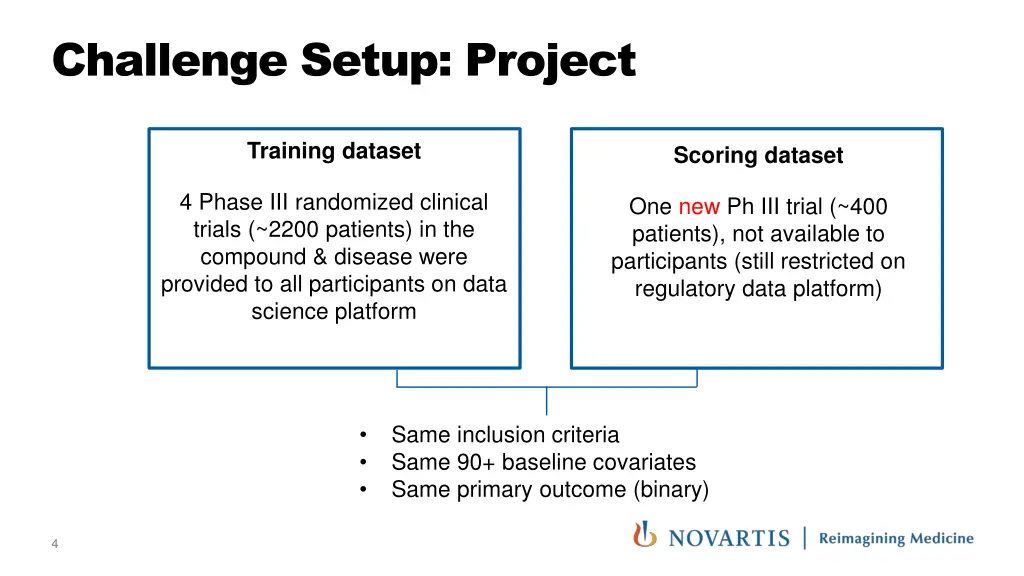 Challenge Setup: Project

Training dataset

4 Phase III randomized clinical trials (~2200 patients) in the compound & disease were provided to all participants on data science platform

Scoring dataset

One new Ph III trial (~400 patients), not available to participants (still restricted on regulatory data platform)

• Same inclusion criteria
• Same 90+ baseline covariates
• Same primary outcome (binary)

4

NOVARTIS | Reimagining Medicine